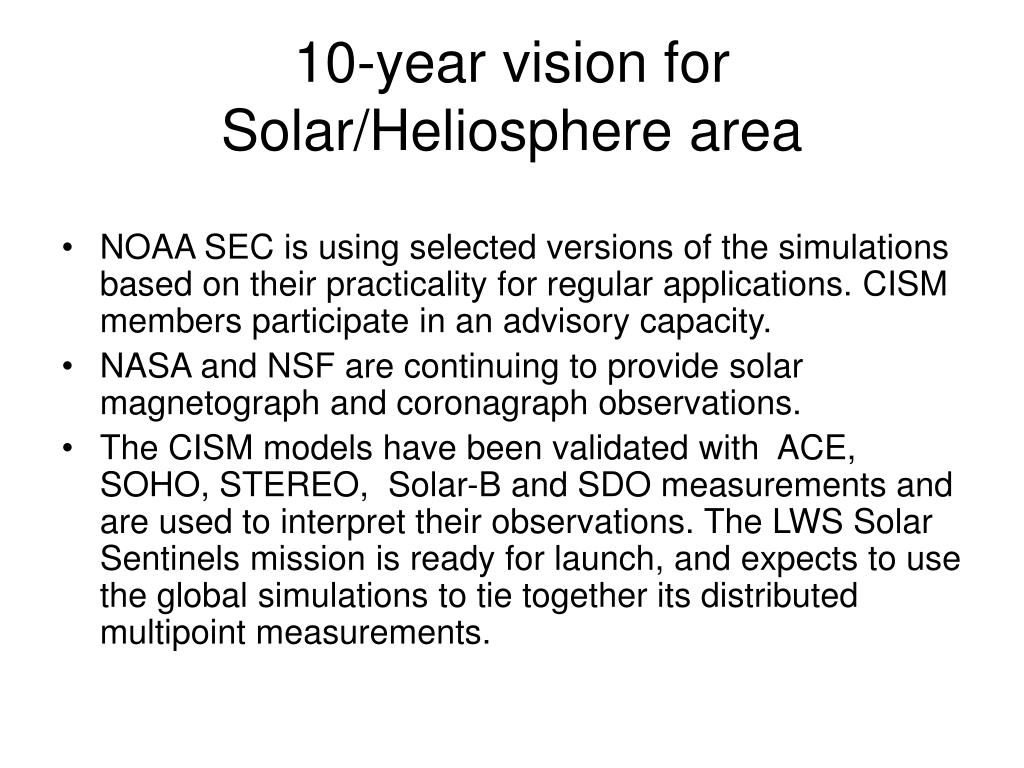 10-year vision for Solar/Heliosphere area

• NOAA SEC is using selected versions of the simulations based on their practicality for regular applications. CISM members participate in an advisory capacity.
• NASA and NSF are continuing to provide solar magnetograph and coronagraph observations.
• The CISM models have been validated with ACE, SOHO, STEREO, Solar-B and SDO measurements and are used to interpret their observations. The LWS Solar Sentinels mission is ready for launch, and expects to use the global simulations to tie together its distributed multipoint measurements.